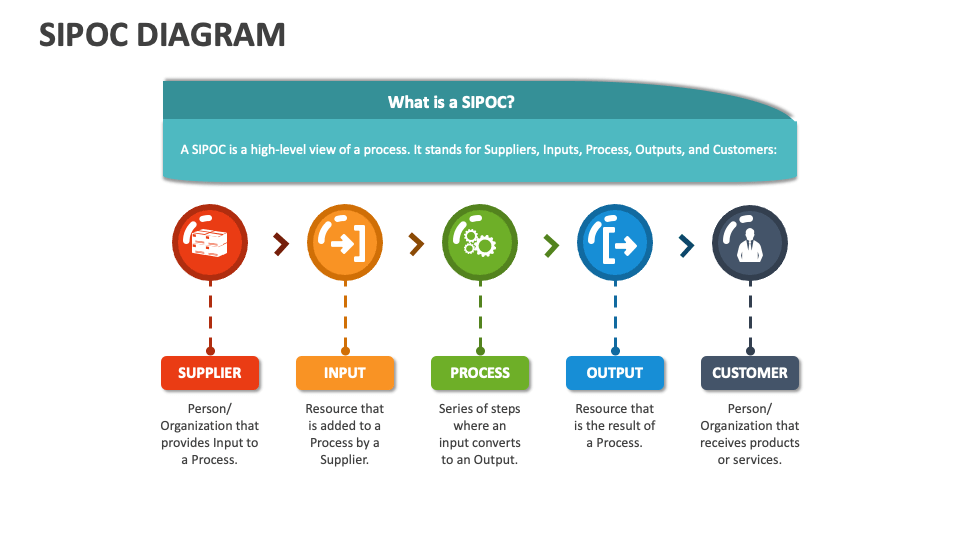 SIPOC DIAGRAM

What is a SIPOC?

A SIPOC is a high-level view of a process. It stands for Suppliers, Inputs, Process, Outputs, and Customers:

SUPPLIER

Person/ Organization that provides Input to a Process.

INPUT

Resource that is added to a Process by a Supplier.

PROCESS

Series of steps where an input converts to an Output.

OUTPUT

Resource that is the result of a Process.

CUSTOMER

Person/ Organization that receives products or services.